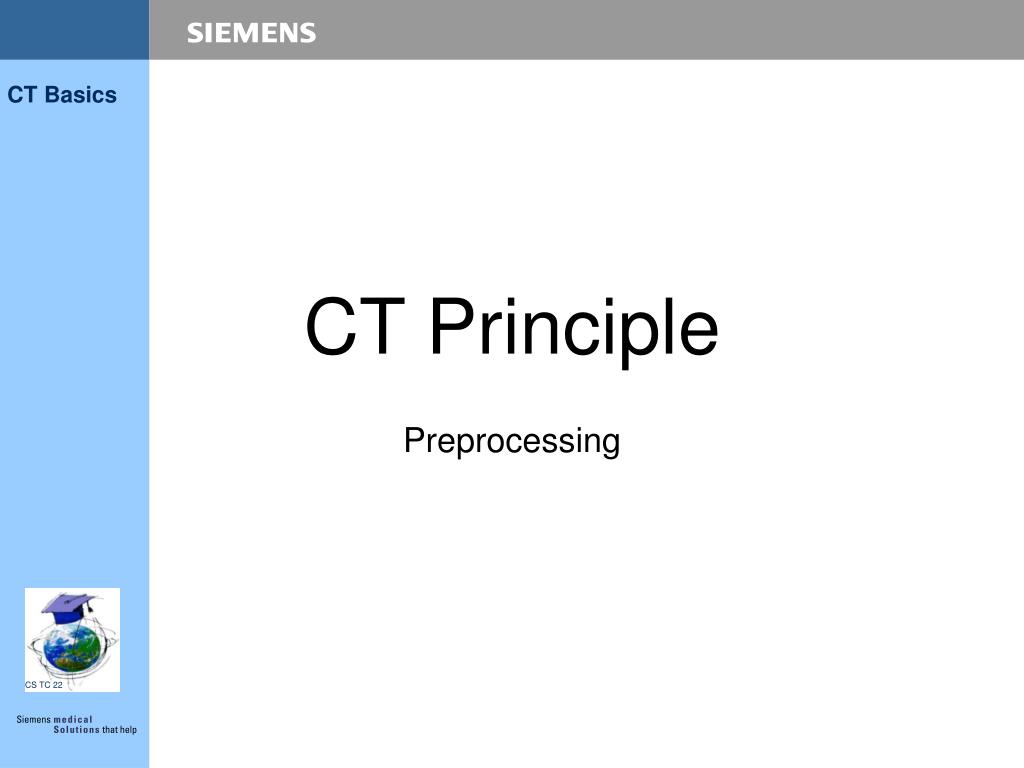 SIEMENS

CT Basics

CT Principle

Preprocessing

CS TC 22

Siemens medical
Solutions that help